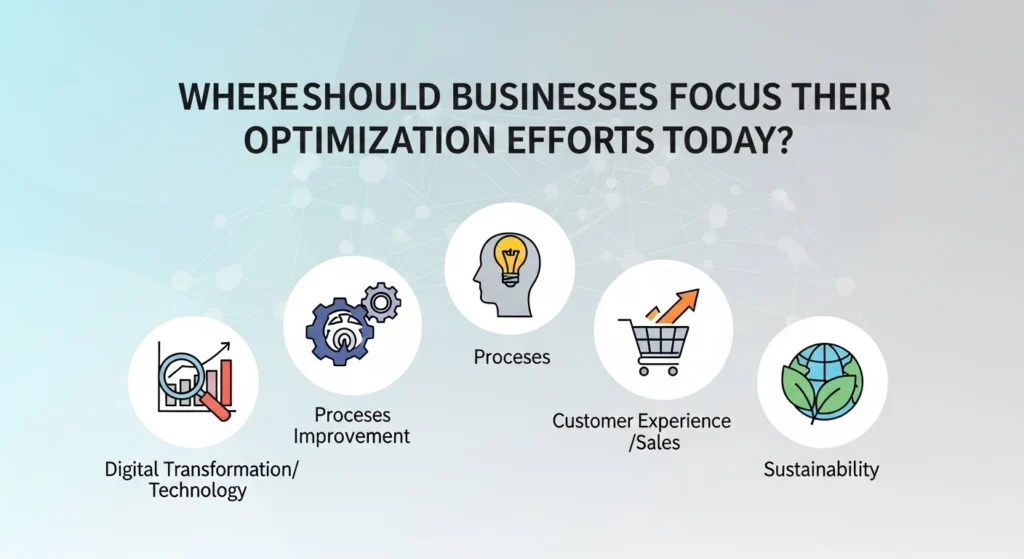 WHERESHOULD BUSINESSES FOCUS THEIR OPTIMIZATION EFFORTS TODAY?

Digital Transformation/ Technology

Proceses Improvement

Proceses

Customer Experience /Sales

Sustainability